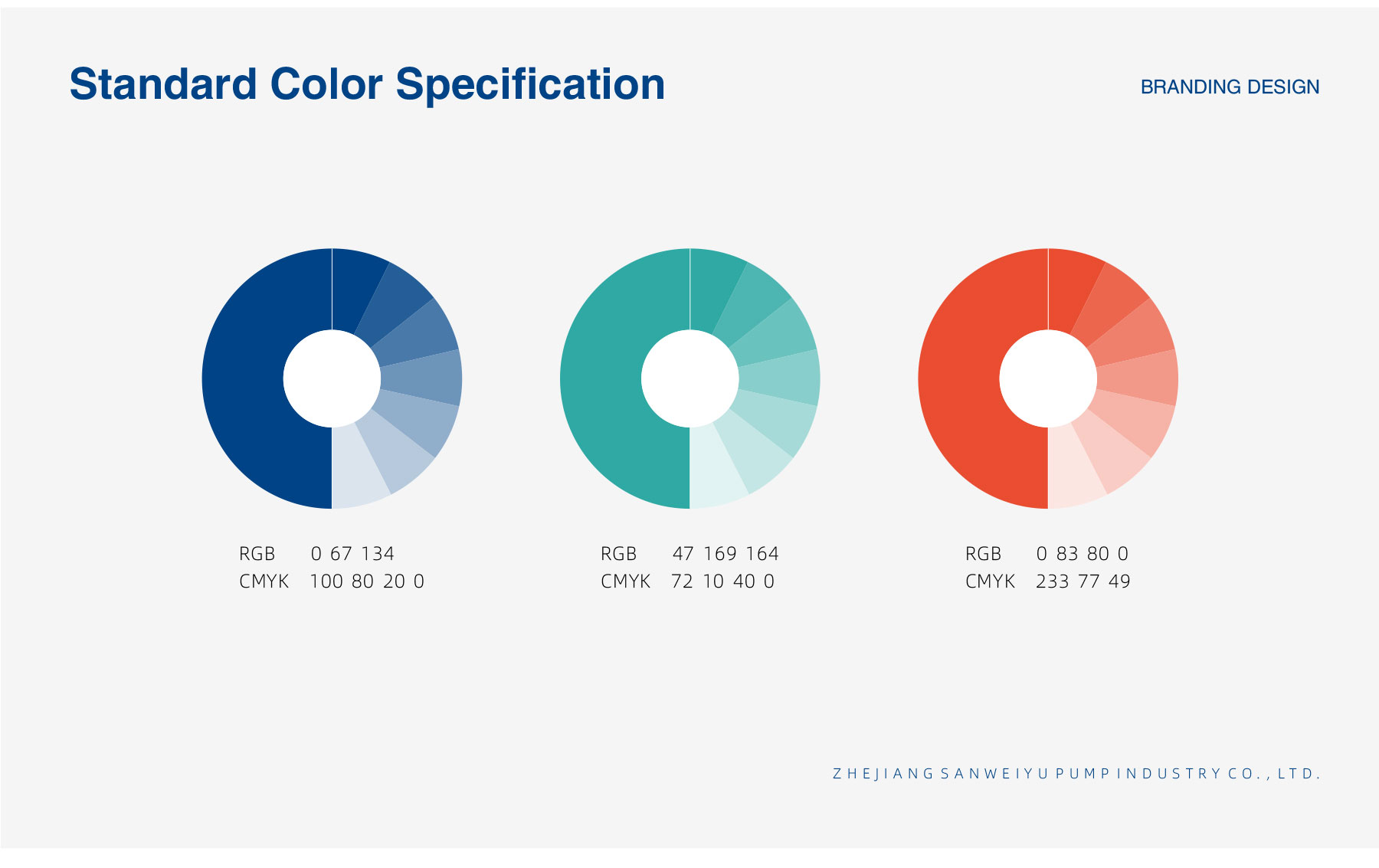 Standard Color Specification

BRANDING DESIGN

RGB 0 67 134
CMYK 100 80 20 0

RGB 47 169 164
CMYK 72 10 40 0

RGB 0 83 80 0
CMYK 233 77 49

ZHEJIANG SANWEIYU PUMP INDUSTRY CO., LTD.